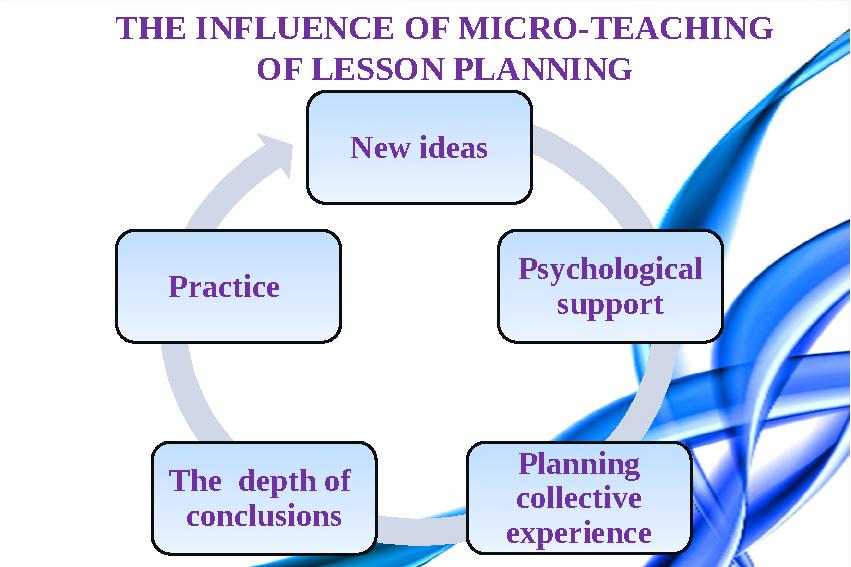 THE INFLUENCE OF MICRO-TEACHING OF LESSON PLANNING

New ideas

Psychological support

Planning collective experience

The depth of conclusions

Practice